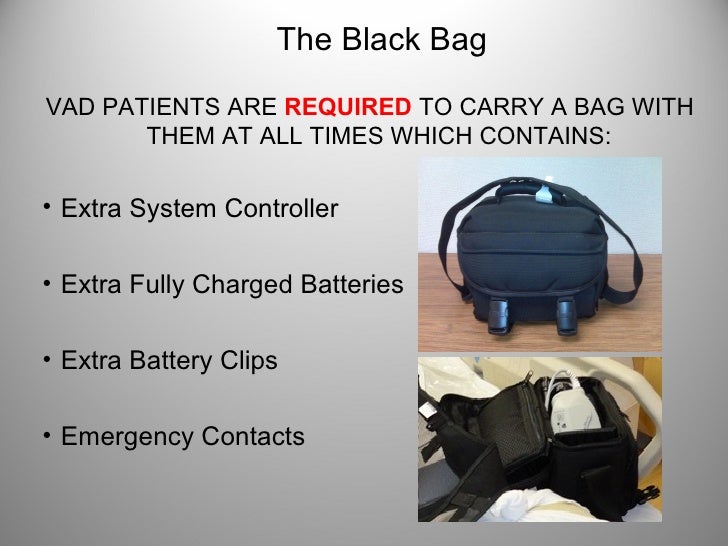 The Black Bag

VAD PATIENTS ARE REQUIRED TO CARRY A BAG WITH THEM AT ALL TIMES WHICH CONTAINS:

• Extra System Controller

• Extra Fully Charged Batteries

• Extra Battery Clips

• Emergency Contacts